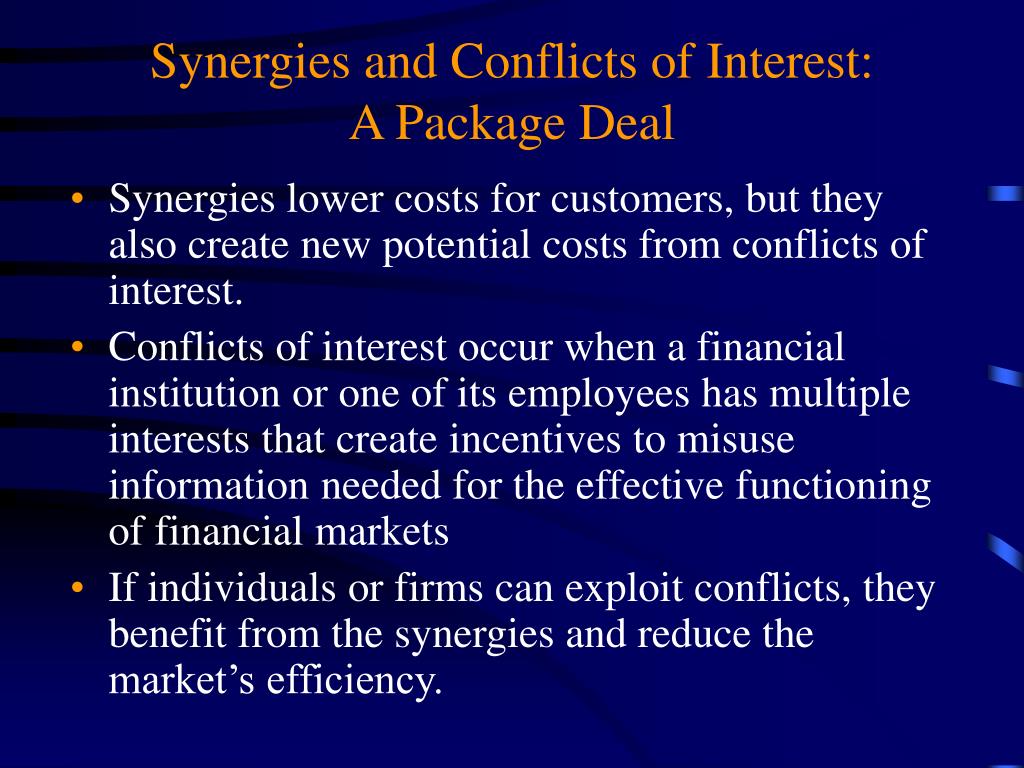 Synergies and Conflicts of Interest: A Package Deal

• Synergies lower costs for customers, but they also create new potential costs from conflicts of interest.
• Conflicts of interest occur when a financial institution or one of its employees has multiple interests that create incentives to misuse information needed for the effective functioning of financial markets
• If individuals or firms can exploit conflicts, they benefit from the synergies and reduce the market's efficiency.